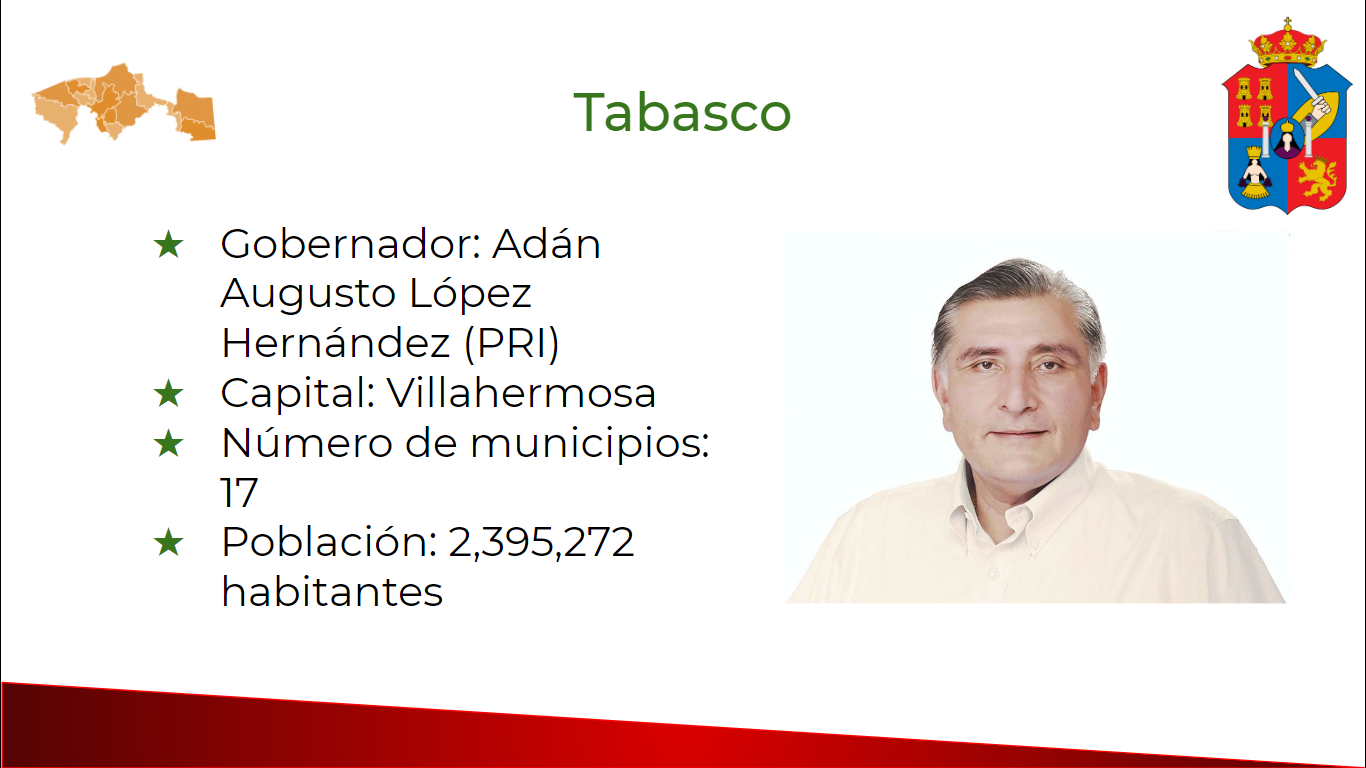 Tabasco

★ Gobernador: Adán Augusto López Hernández (PRI)
★ Capital: Villahermosa
★ Número de municipios: 17
★ Población: 2,395,272 habitantes